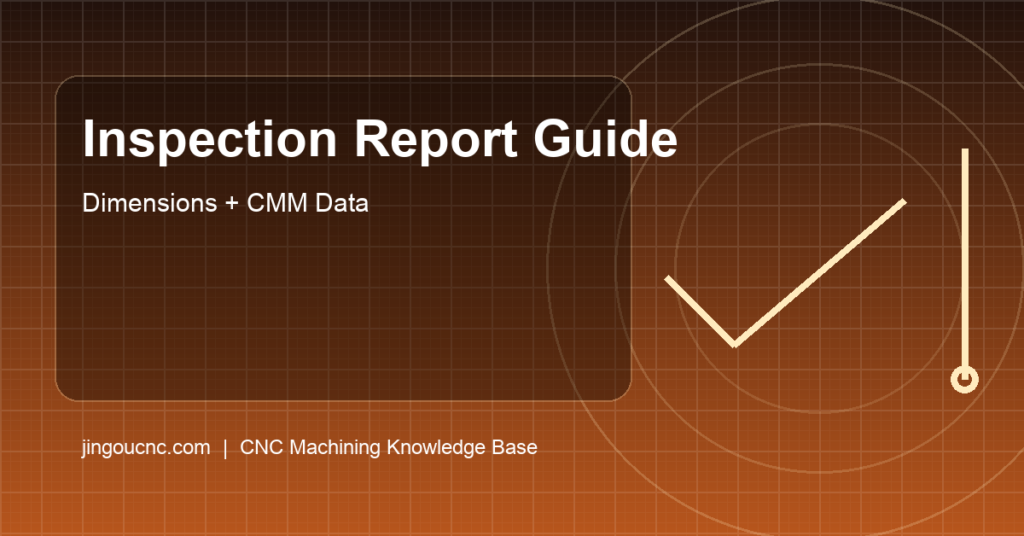 Inspection Report Guide

Dimensions + CMM Data

jingoucnc.com | CNC Machining Knowledge Base